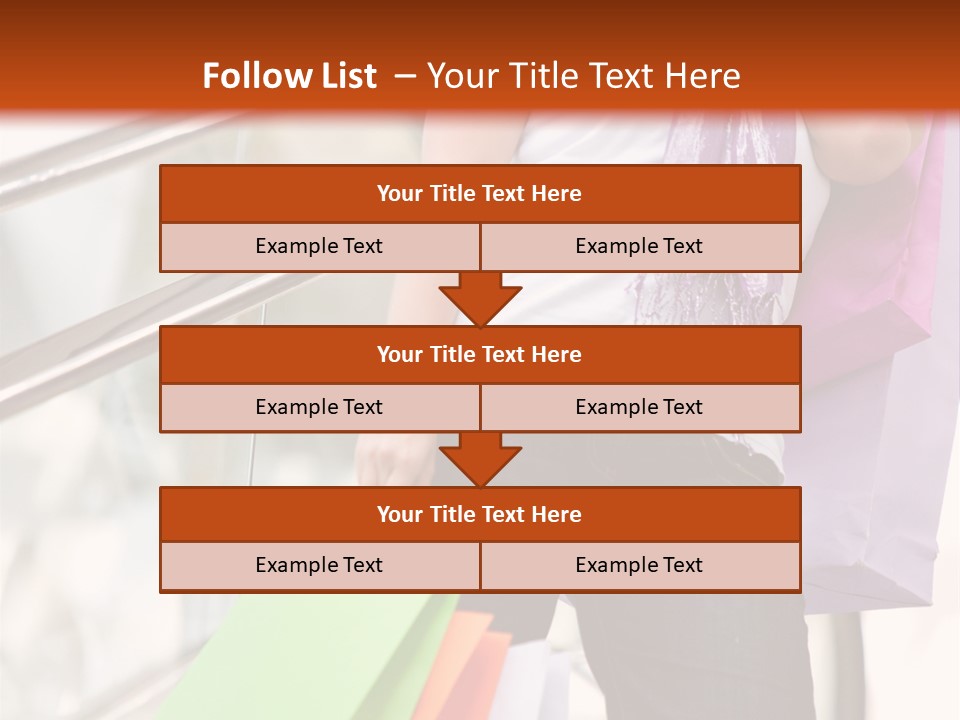 Follow List – Your Title Text Here

Your Title Text Here

Example Text

Example Text

Your Title Text Here

Example Text

Example Text

Your Title Text Here

Example Text

Example Text